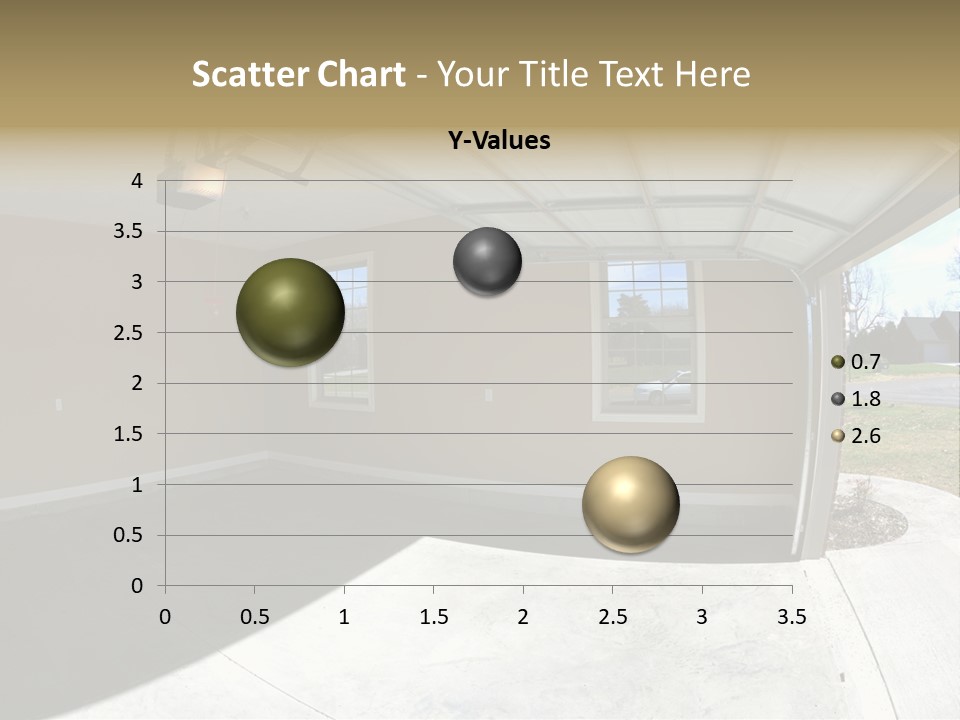 Scatter Chart - Your Title Text Here

Y-Values

4
3.5
3
2.5
2
1.5
1
0.5
0

0 0.5 1 1.5 2 2.5 3 3.5

0.7
1.8
2.6